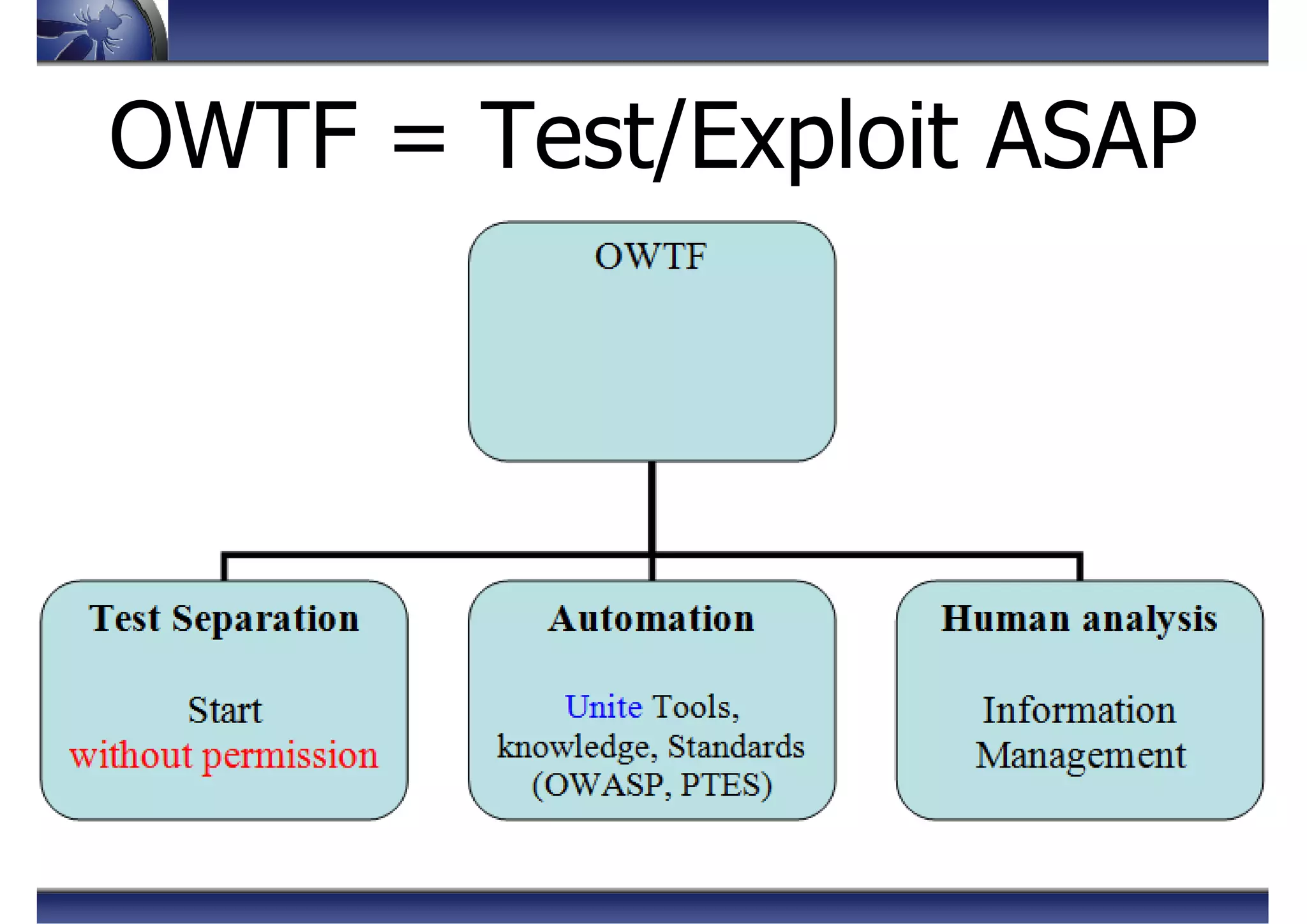 OWTF = Test/Exploit ASAP

OWTF

Test Separation

Start
without permission

Automation

Unite Tools, knowledge, Standards (OWASP, PTES)

Human analysis

Information Management